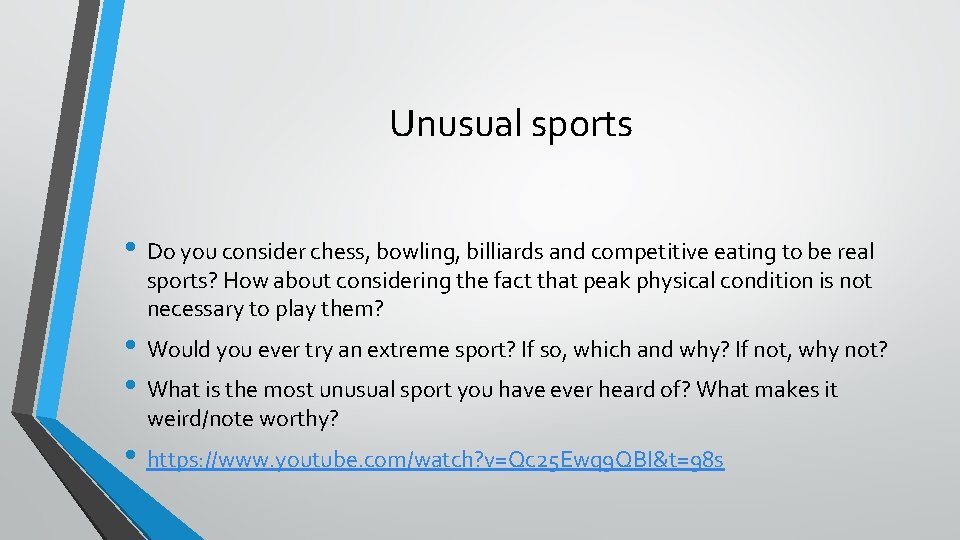 Unusual sports

• Do you consider chess, bowling, billiards and competitive eating to be real sports? How about considering the fact that peak physical condition is not necessary to play them?

• Would you ever try an extreme sport? If so, which and why? If not, why not?

• What is the most unusual sport you have ever heard of? What makes it weird/note worthy?

• https://www.youtube.com/watch?v=Qc25Ewq9QBI&t=98s